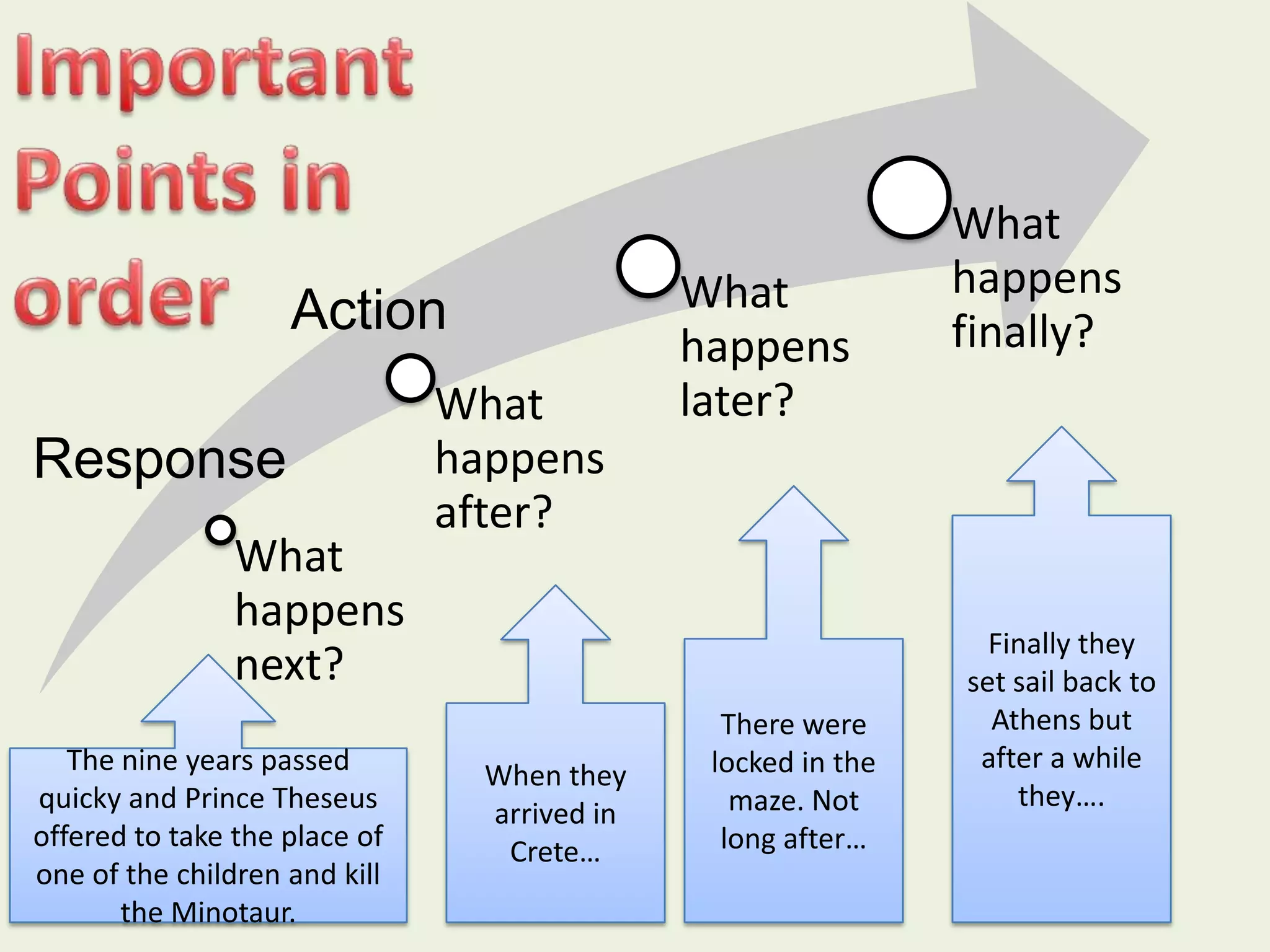 Important Points in order

Action

Response

What happens next?

What happens after?

What happens later?

What happens finally?

The nine years passed quicky and Prince Theseus offered to take the place of one of the children and kill the Minotaur.

When they arrived in Crete…

There were locked in the maze. Not long after…

Finally they set sail back to Athens but after a while they….